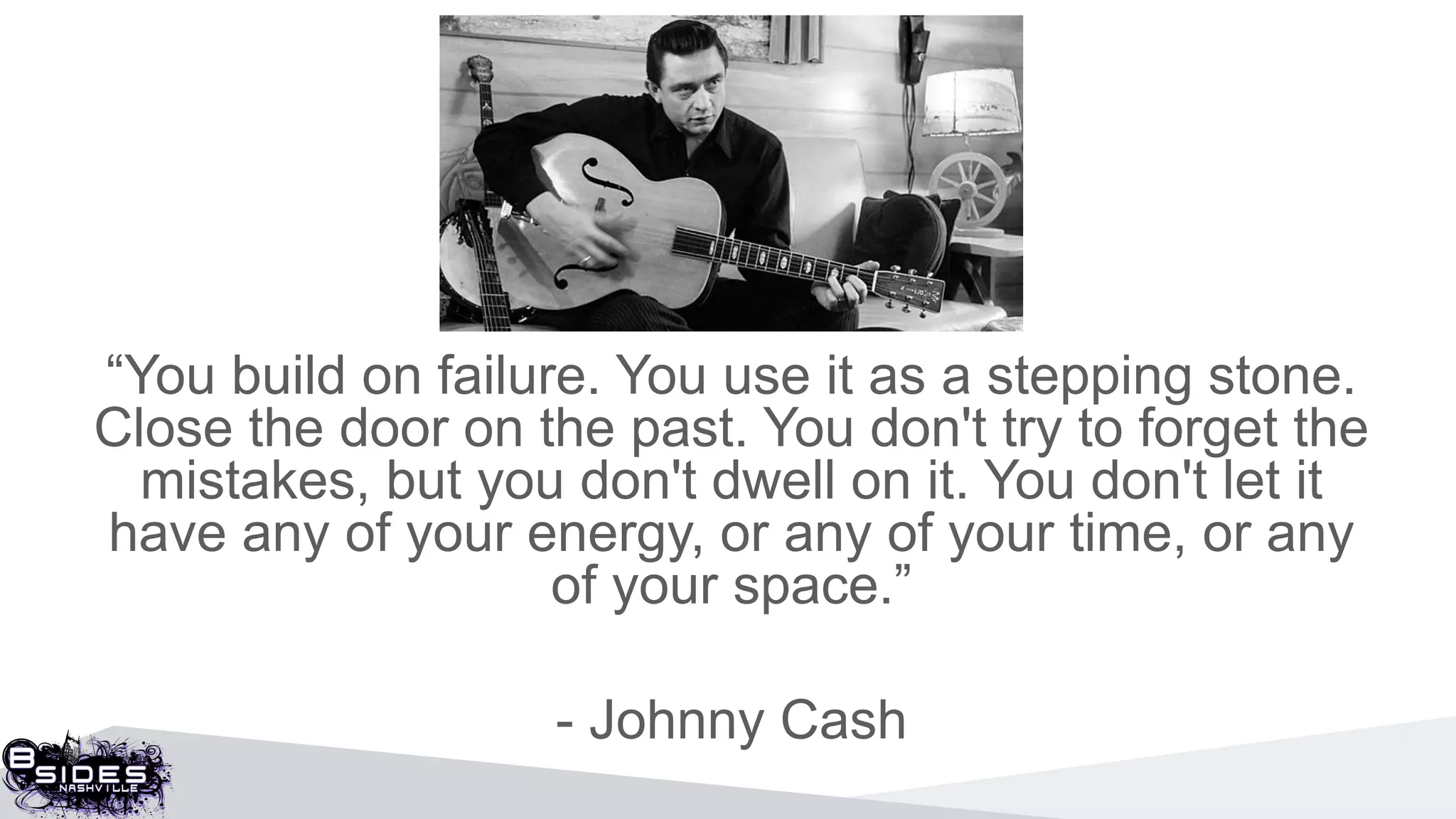 “You build on failure. You use it as a stepping stone. Close the door on the past. You don't try to forget the mistakes, but you don't dwell on it. You don't let it have any of your energy, or any of your time, or any of your space.”

- Johnny Cash

B SIDES NASHVILLE